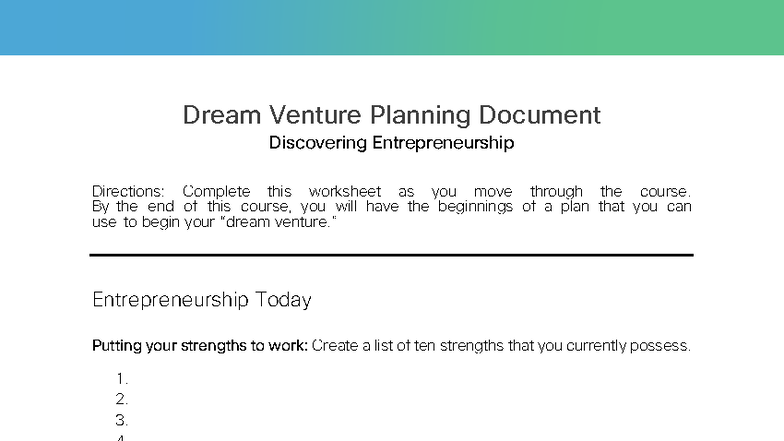 Dream Venture Planning Document
Discovering Entrepreneurship

Directions: Complete this worksheet as you move through the course. By the end of this course, you will have the beginnings of a plan that you can use to begin your "dream venture."

Entrepreneurship Today

Putting your strengths to work: Create a list of ten strengths that you currently possess.

1.
2.
3.
4.